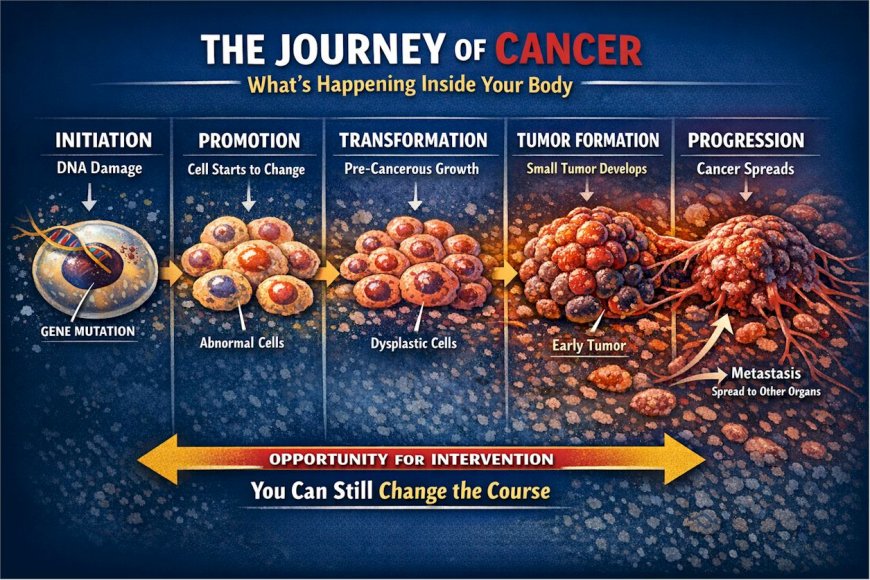 THE JOURNEY OF CANCER

What's Happening Inside Your Body

INITIATION

DNA Damage

GENE MUTATION

PROMOTION

Cell Starts to Change

Abnormal Cells

TRANSFORMATION

Pre-Cancerous Growth

Dysplastic Cells

TUMOR FORMATION

Small Tumor Develops

Early Tumor

PROGRESSION

Cancer Spreads

Metastasis

Spread to Other Organs

OPPORTUNITY FOR INTERVENTION

You Can Still Change the Course